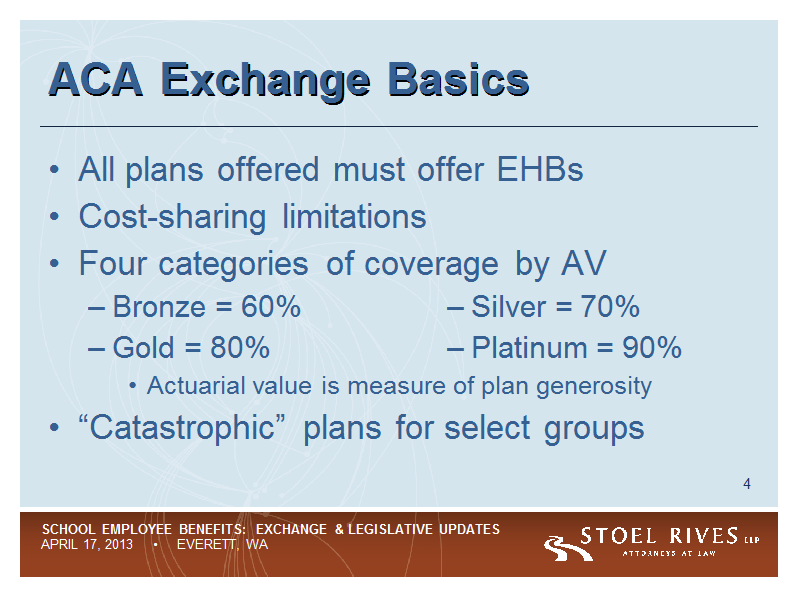 ACA Exchange Basics

• All plans offered must offer EHBs
• Cost-sharing limitations
• Four categories of coverage by AV
– Bronze = 60%
– Silver = 70%
– Gold = 80%
– Platinum = 90%
• Actuarial value is measure of plan generosity
• “Catastrophic” plans for select groups

4

SCHOOL EMPLOYEE BENEFITS: EXCHANGE & LEGISLATIVE UPDATES
APRIL 17, 2013 • EVERETT, WA

STOEL RIVES LLP
ATTORNEYS AT LAW